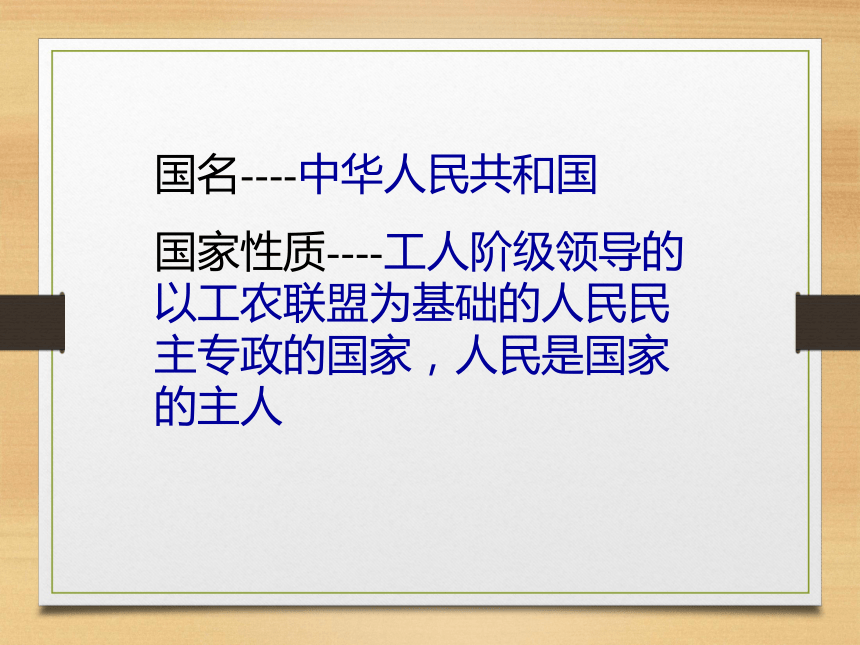 国名----中华人民共和国

国家性质----工人阶级领导的以工农联盟为基础的人民民主专政的国家，人民是国家的主人